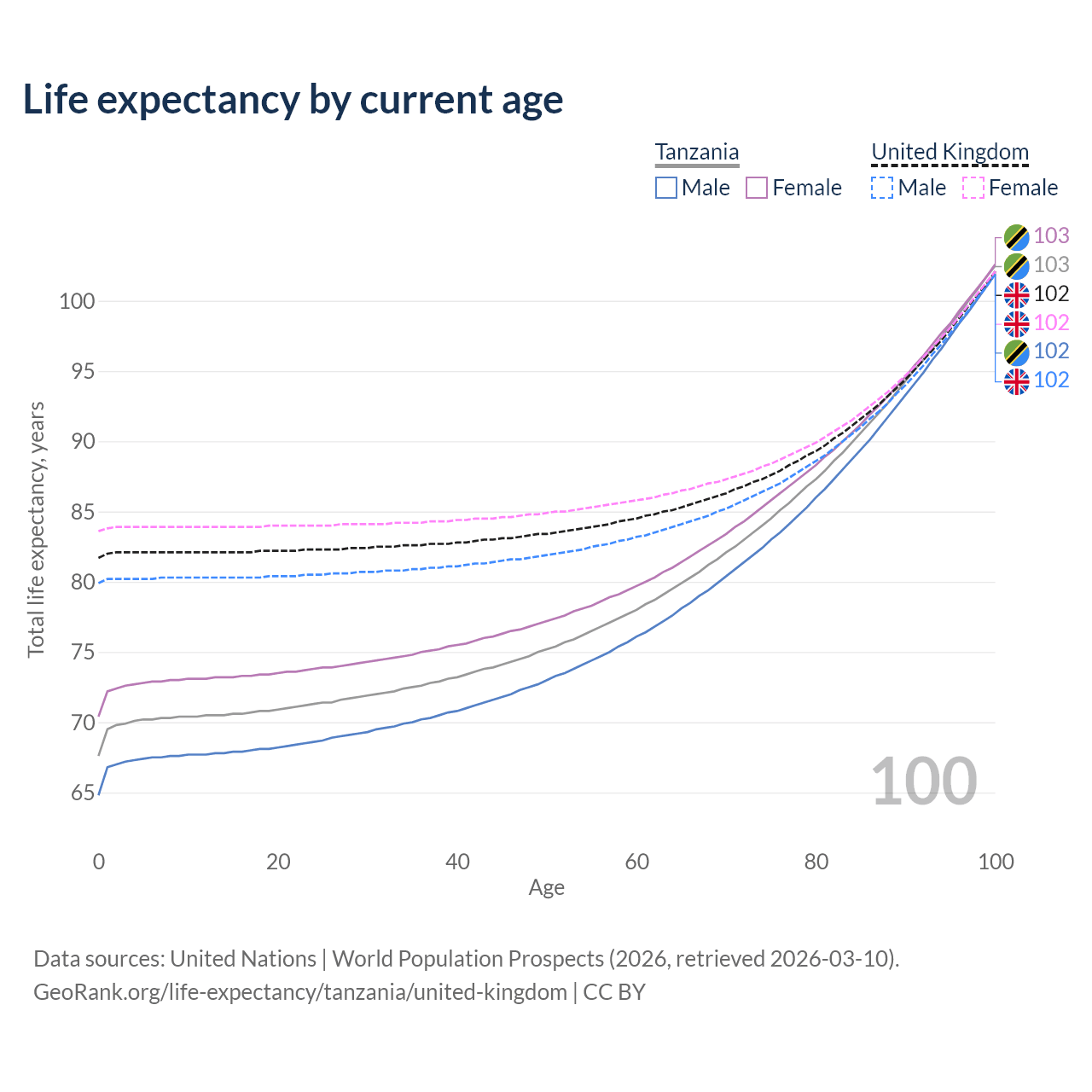 Life expectancy by current age

Tanzania
Male Female

United Kingdom
Male Female

103
103
102
102
102
102

100
95
90
85
80
75
70
65

Total life expectancy, years

100

0 20 40 60 80 100
Age

Data sources: United Nations | World Population Prospects (2026, retrieved 2026-03-10).
GeoRank.org/life-expectancy/tanzania/united-kingdom | CC BY